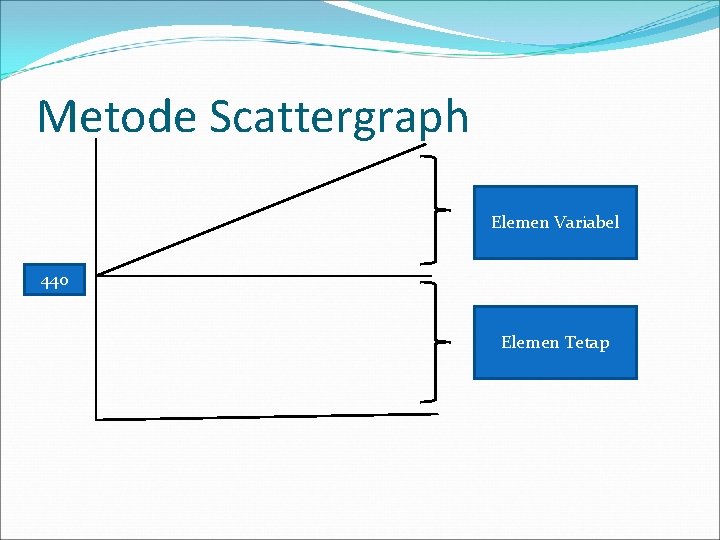 Metode Scattergraph

440

Elemen Variabel

Elemen Tetap